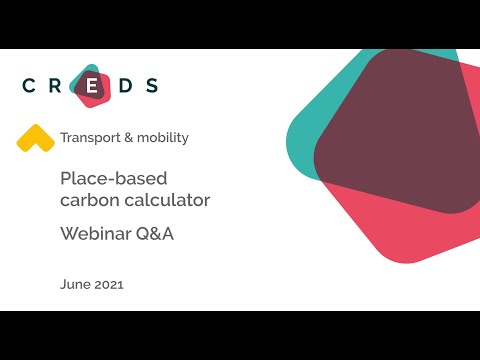 CREDS

Transport & mobility

Place-based carbon calculator

Webinar Q&A

June 2021